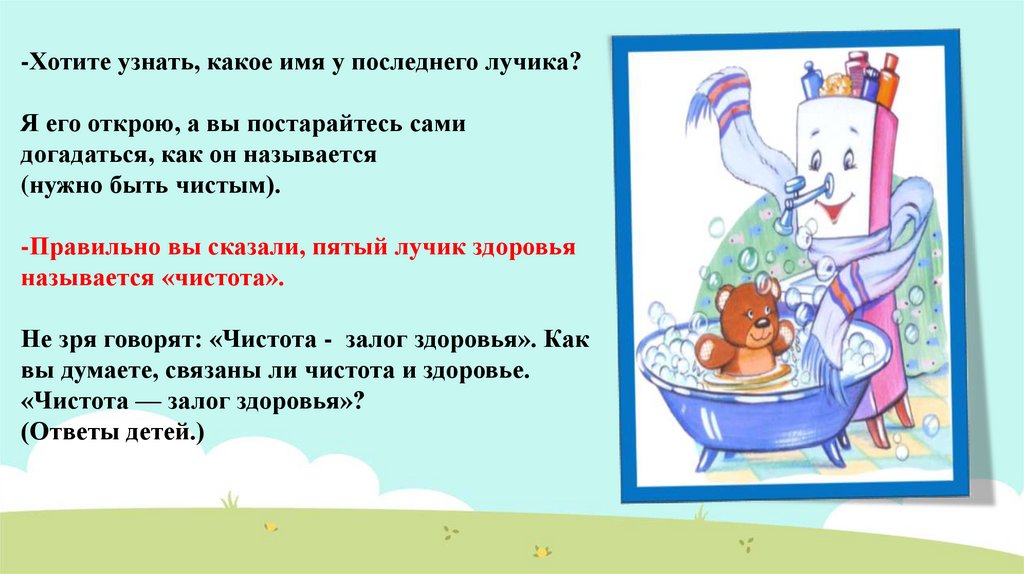 -Хотите узнать, какое имя у последнего лучика?

Я его открою, а вы постарайтесь сами догадаться, как он называется (нужно быть чистым).

-Правильно вы сказали, пятый лучик здоровья называется «чистота».

Не зря говорят: «Чистота - залог здоровья». Как вы думаете, связаны ли чистота и здоровье. «Чистота — залог здоровья»?
(Ответы детей.)